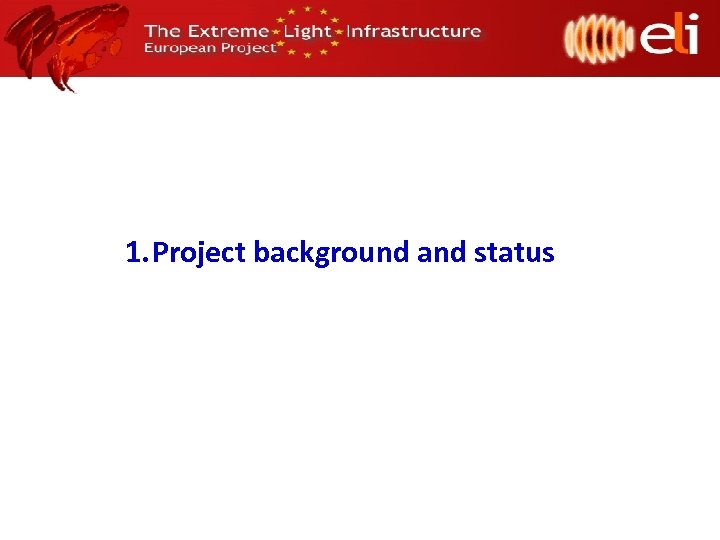 The Extreme Light Infrastructure
European Project

eli

1. Project background and status